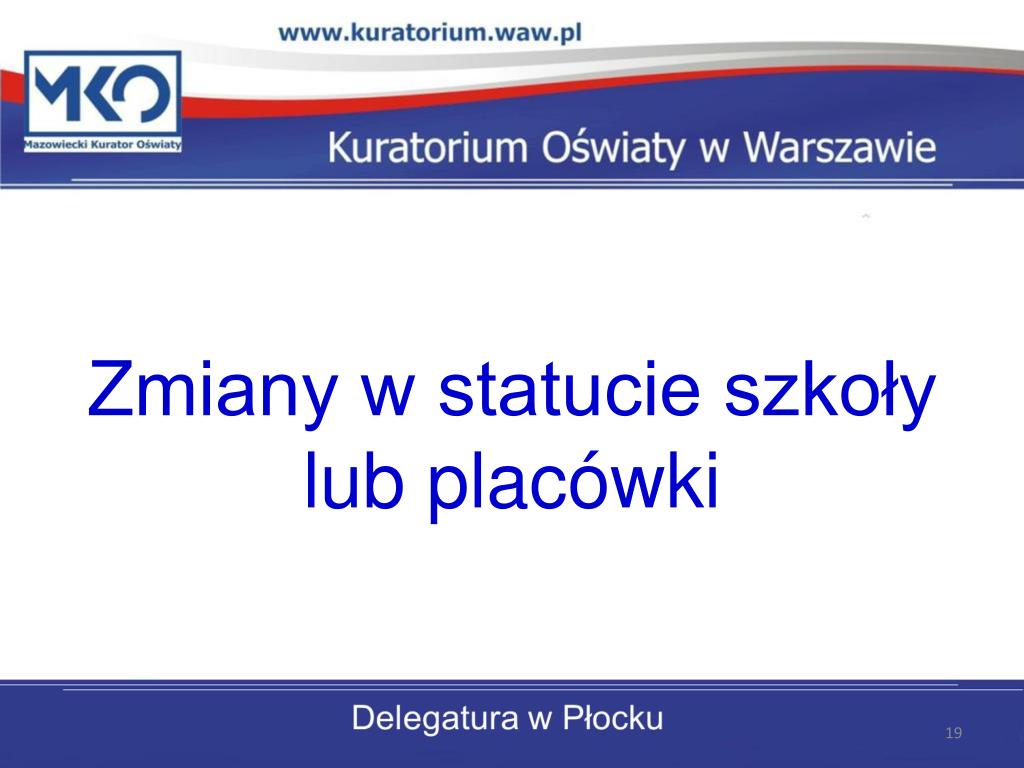 www.kuratorium.waw.pl

MKO
Mazowiecki Kurator Oświaty

Kuratorium Oświaty w Warszawie

Zmiany w statucie szkoły lub placówki

Delegatura w Płocku

19